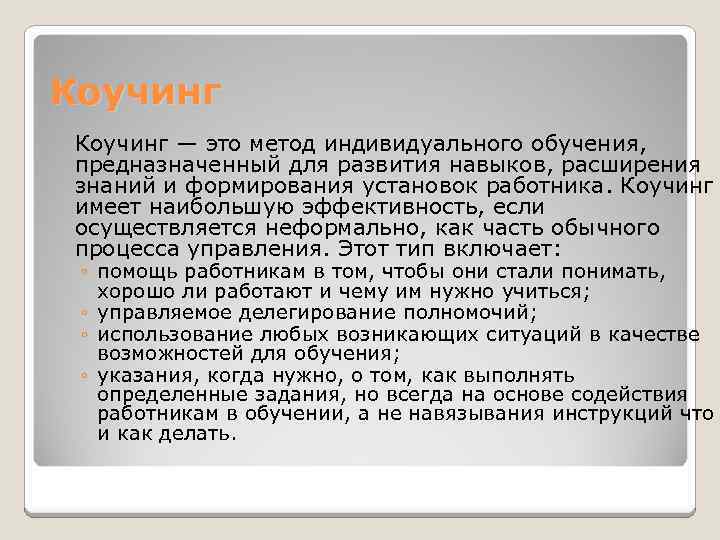 Коучинг

Коучинг — это метод индивидуального обучения, предназначенный для развития навыков, расширения знаний и формирования установок работника. Коучинг имеет наибольшую эффективность, если осуществляется неформально, как часть обычного процесса управления. Этот тип включает:

◦ помощь работникам в том, чтобы они стали понимать, хорошо ли работают и чему им нужно учиться;
◦ управляемое делегирование полномочий;
◦ использование любых возникающих ситуаций в качестве возможностей для обучения;
◦ указания, когда нужно, о том, как выполнять определенные задания, но всегда на основе содействия работникам в обучении, а не навязывания инструкций что и как делать.